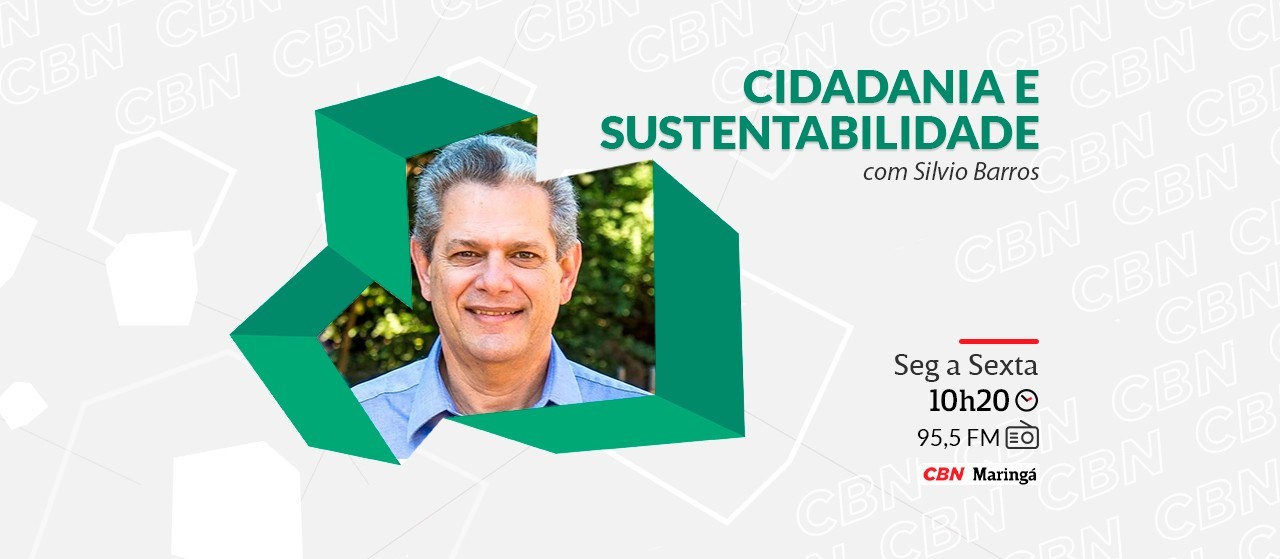 CIDADANIA E SUSTENTABILIDADE
com Silvio Barros

Seg a Sexta
10h20
95,5 FM
CBN Maringá